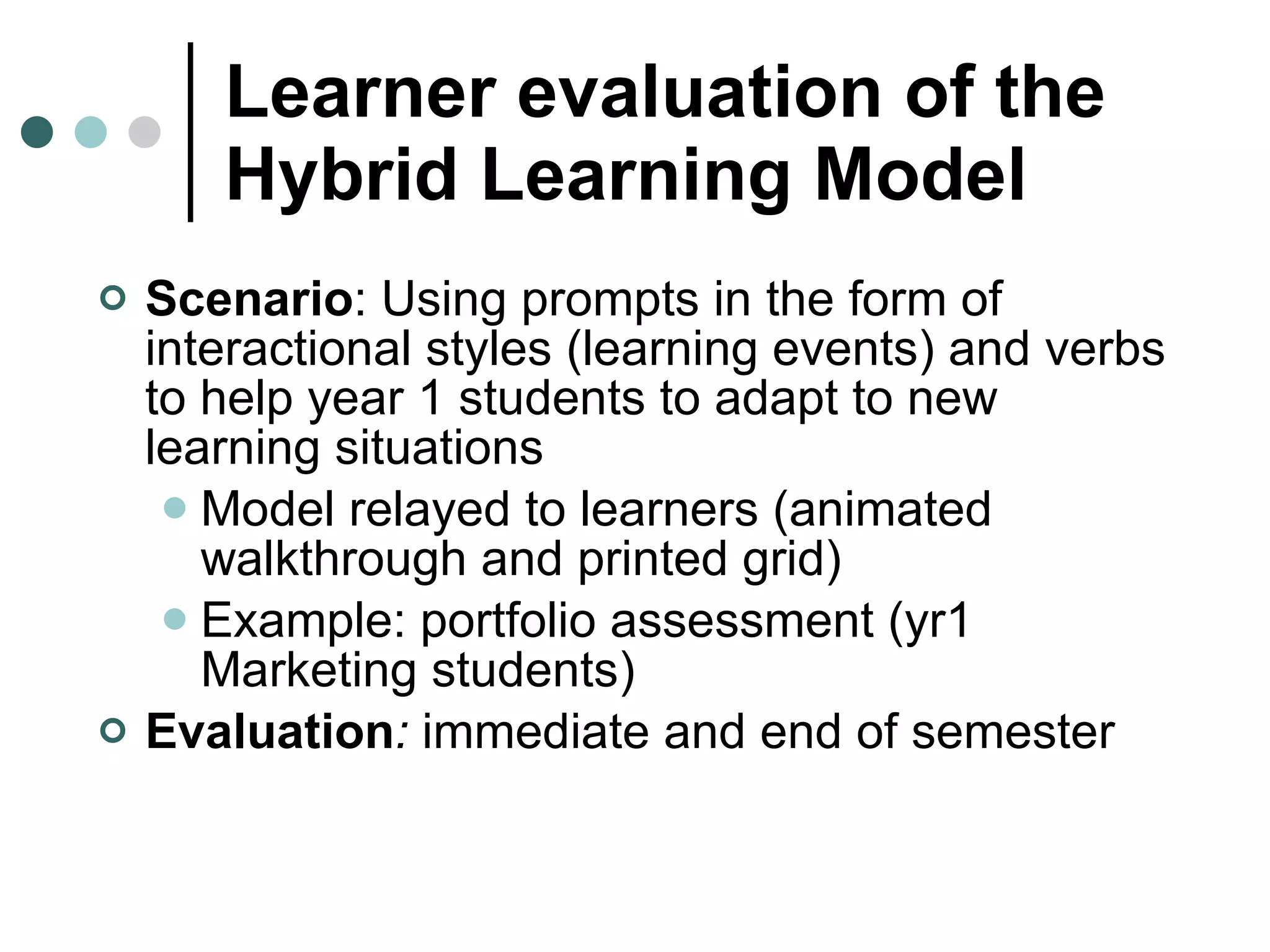 Learner evaluation of the Hybrid Learning Model

Scenario: Using prompts in the form of interactional styles (learning events) and verbs to help year 1 students to adapt to new learning situations

Model relayed to learners (animated walkthrough and printed grid)

Example: portfolio assessment (yr1 Marketing students)

Evaluation: immediate and end of semester